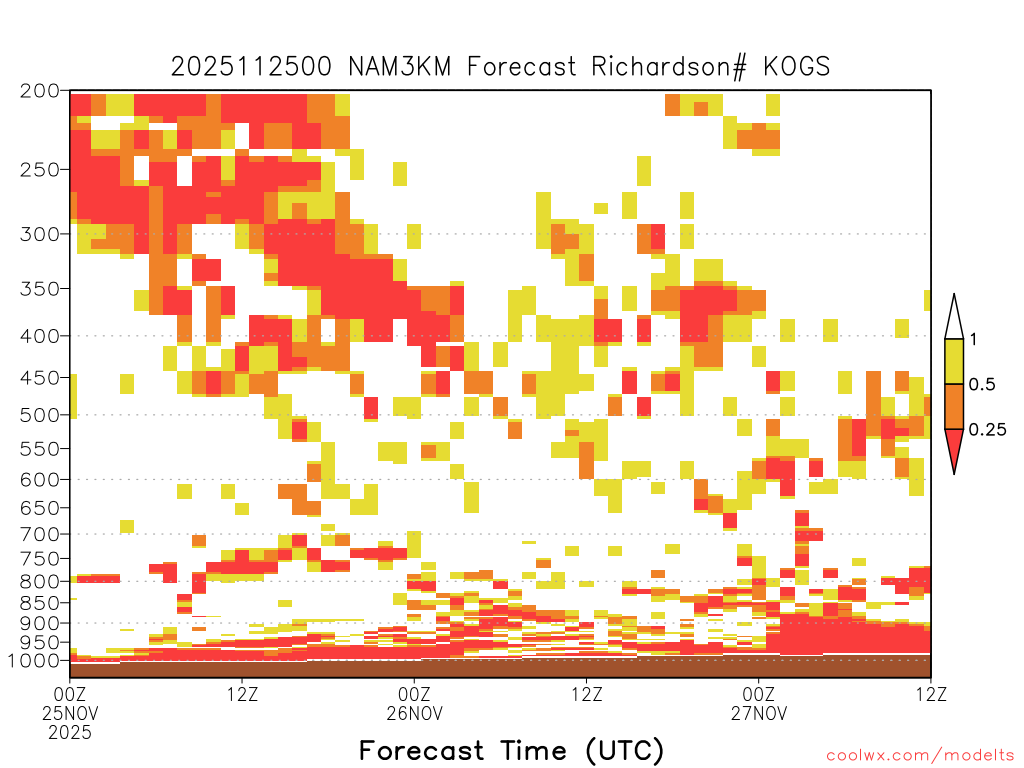 2025112500 NAM3KM Forecast Richardson# KOGS

200
250
300
350
400
450
500
550
600
650
700
750
800
850
900
950
1000

1
0.5
0.25

00Z
25NOV
2025

12Z

00Z
26NOV

12Z

00Z
27NOV

12Z

Forecast Time (UTC)

coolwx.com/modelts